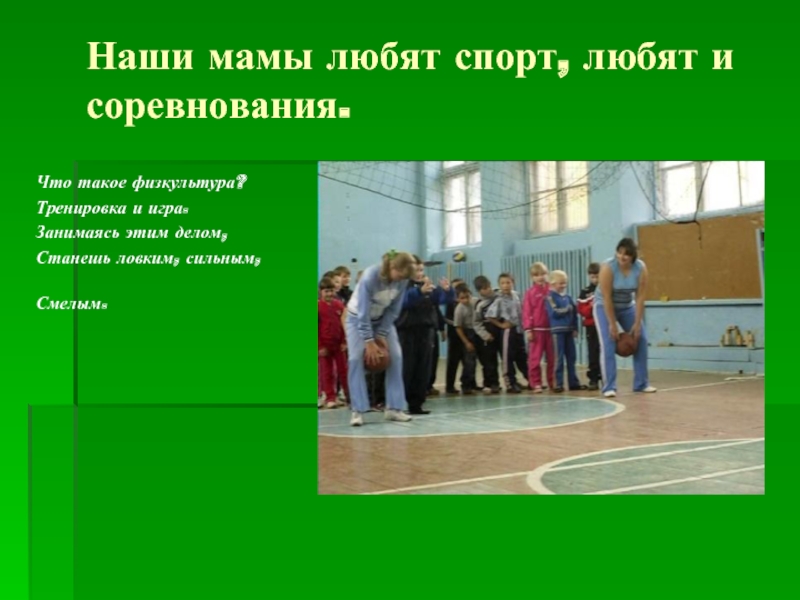 Наши мамы любят спорт, любят и соревнования.

Что такое физкультура?
Тренировка и игра.
Занимаясь этим делом,
Станешь ловким, сильным,

Смелым.